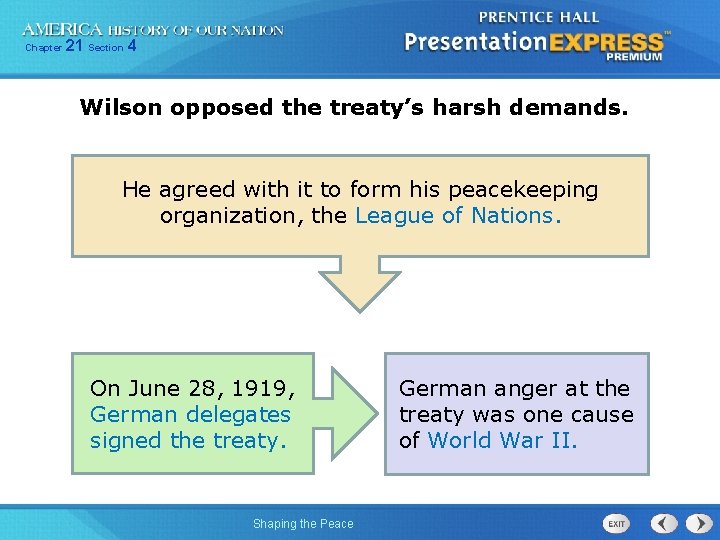 AMERICA HISTORY OF OUR NATION
Chapter 21 Section 4

PRENTICE HALL
PresentationEXPRESS™
PREMIUM

Wilson opposed the treaty's harsh demands.

He agreed with it to form his peacekeeping organization, the League of Nations.

On June 28, 1919, German delegates signed the treaty.

German anger at the treaty was one cause of World War II.

Shaping the Peace

EXIT